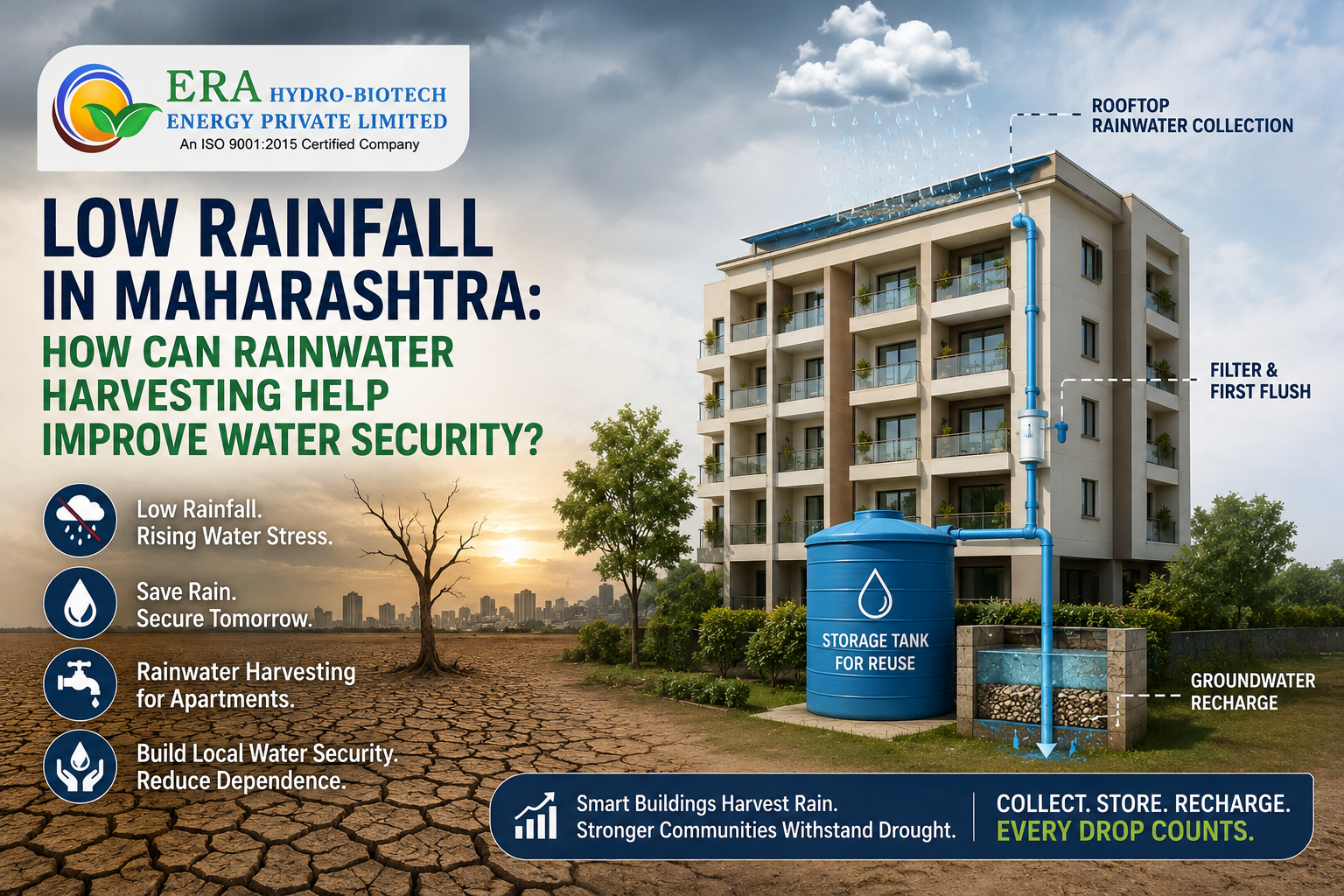 ERA HYDRO-BIOTECH
ENERGY PRIVATE LIMITED
An ISO 9001:2015 Certified Company

LOW RAINFALL IN MAHARASHTRA:
HOW CAN RAINWATER HARVESTING HELP IMPROVE WATER SECURITY?

Low Rainfall.
Rising Water Stress.

Save Rain.
Secure Tomorrow.

Rainwater Harvesting
for Apartments.

Build Local Water Security.
Reduce Dependence.

ROOFTOP
RAINWATER COLLECTION

FILTER &
FIRST FLUSH

STORAGE TANK
FOR REUSE

GROUNDWATER
RECHARGE

Smart Buildings Harvest Rain.
Stronger Communities Withstand Drought.

COLLECT. STORE. RECHARGE.
EVERY DROP COUNTS.